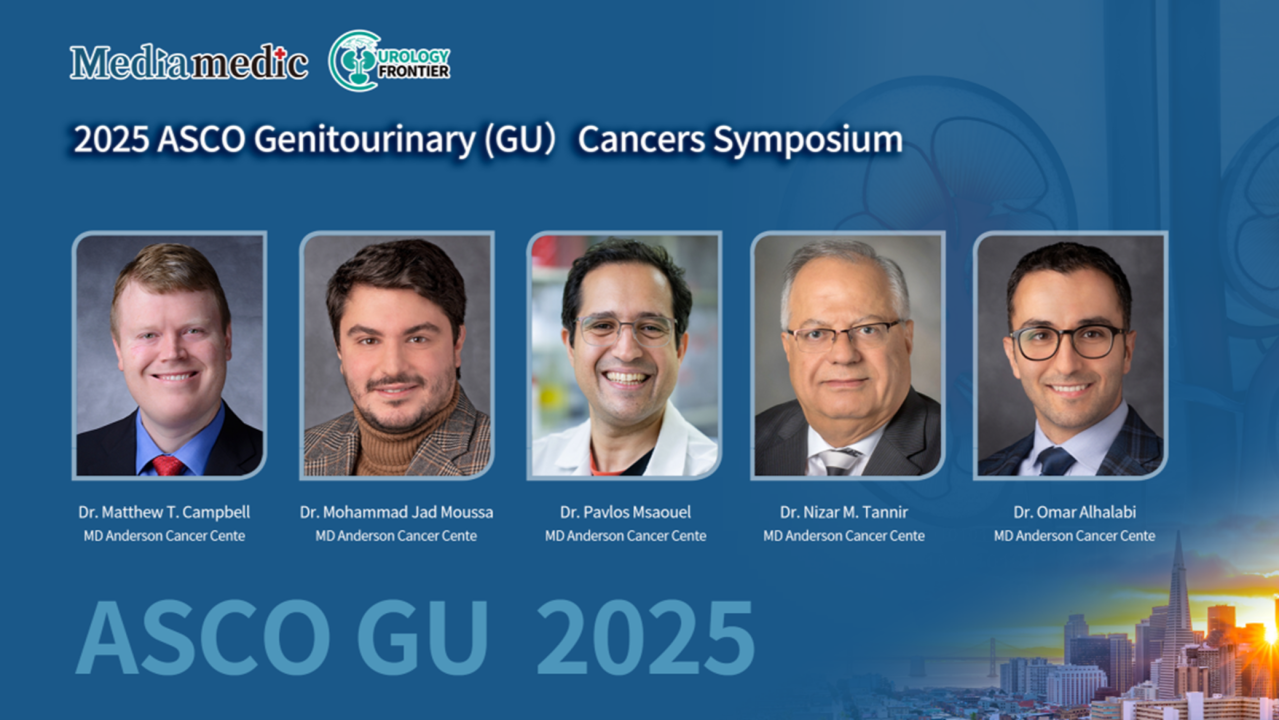 Mediamedic UROLOGY FRONTIER

2025 ASCO Genitourinary (GU) Cancers Symposium

Dr. Matthew T. Campbell
MD Anderson Cancer Cente

Dr. Mohammad Jad Moussa
MD Anderson Cancer Cente

Dr. Pavlos Msaouel
MD Anderson Cancer Cente

Dr. Nizar M. Tannir
MD Anderson Cancer Cente

Dr. Omar Alhalabi
MD Anderson Cancer Cente

ASCO GU 2025